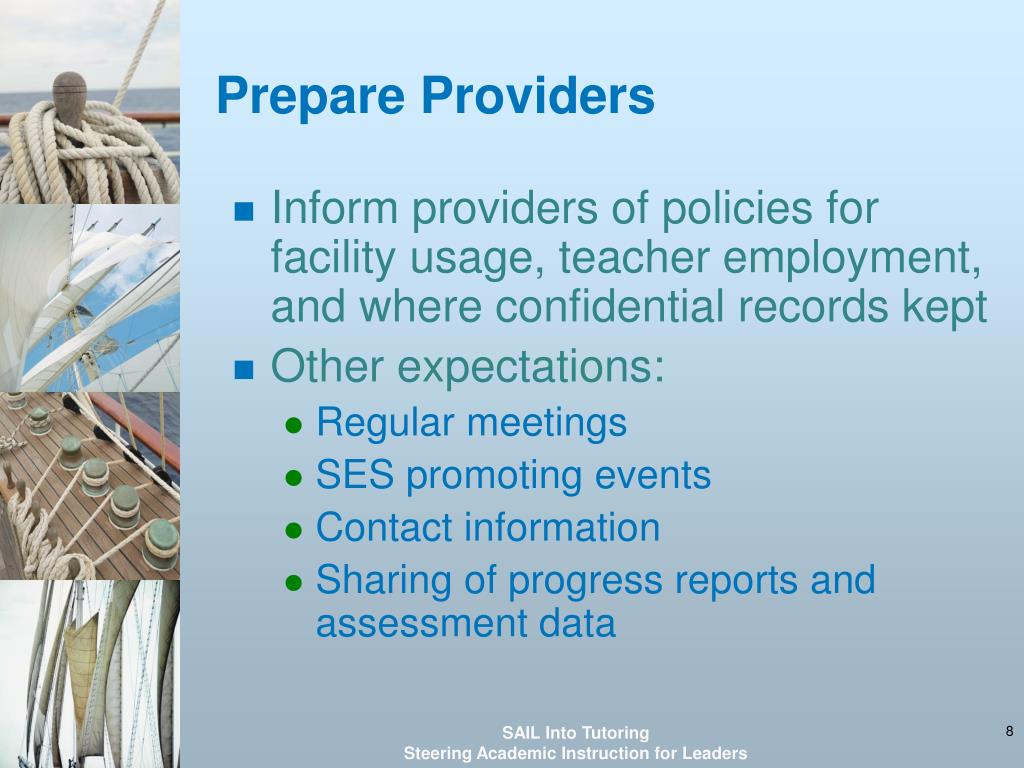 Prepare Providers

- Inform providers of policies for facility usage, teacher employment, and where confidential records kept
- Other expectations:
  - Regular meetings
  - SES promoting events
  - Contact information
  - Sharing of progress reports and assessment data

SAIL Into Tutoring
Steering Academic Instruction for Leaders

8